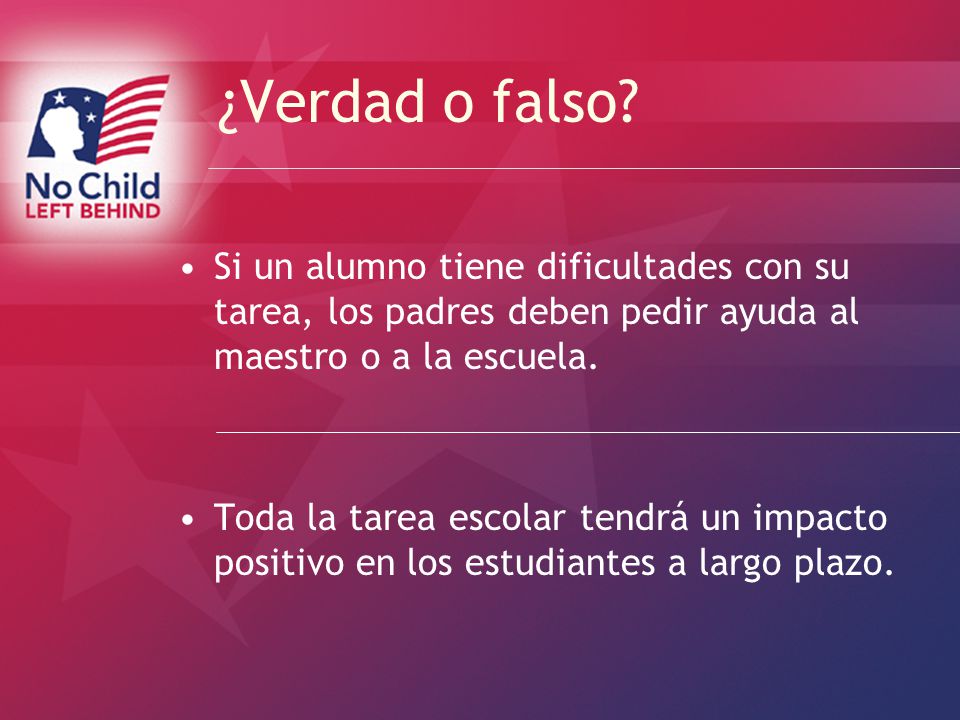 No Child
LEFT BEHIND

¿Verdad o falso?

• Si un alumno tiene dificultades con su tarea, los padres deben pedir ayuda al maestro o a la escuela.

• Toda la tarea escolar tendrá un impacto positivo en los estudiantes a largo plazo.